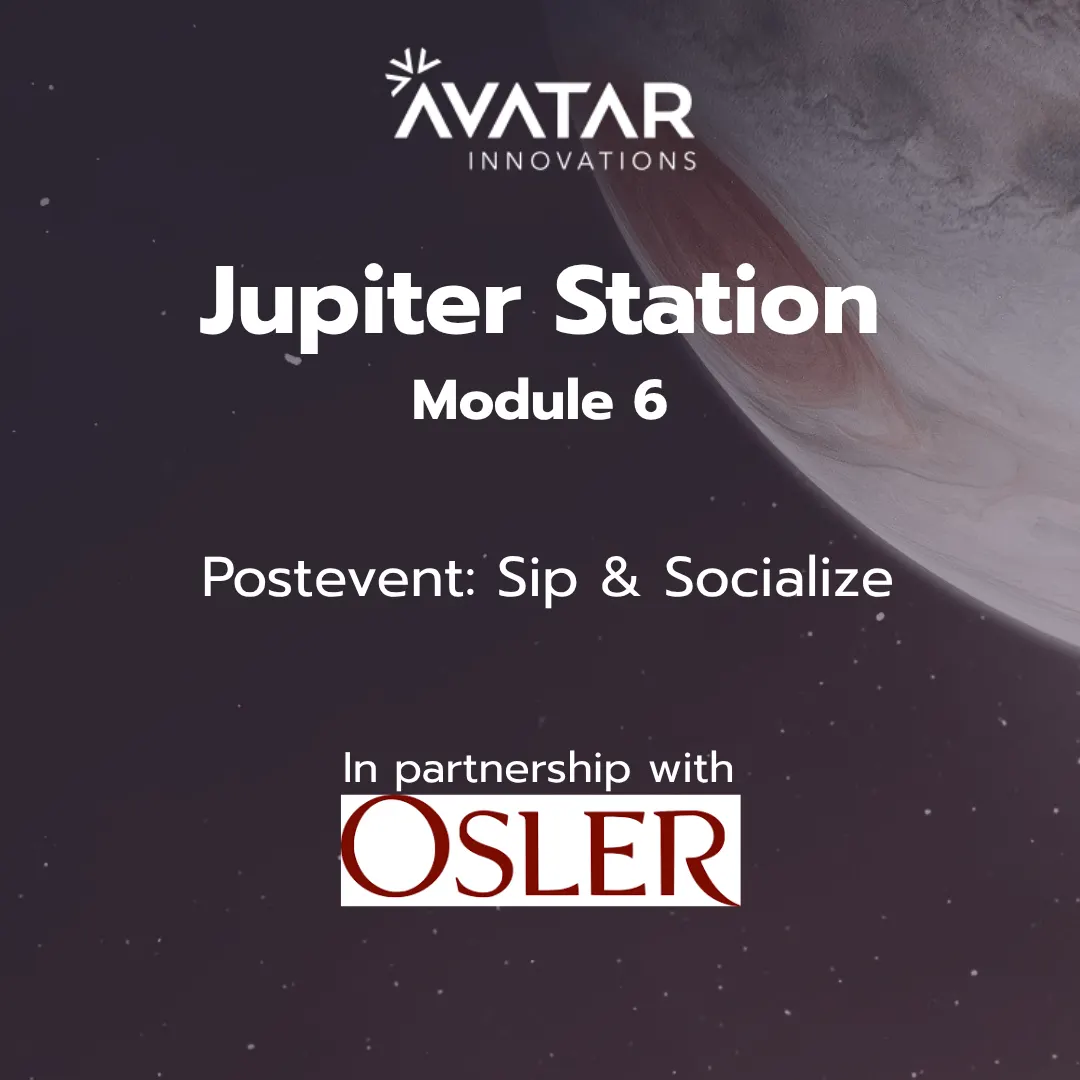 AVATAR
INNOVATIONS

Jupiter Station
Module 6

Postevent: Sip & Socialize

In partnership with
OSLER